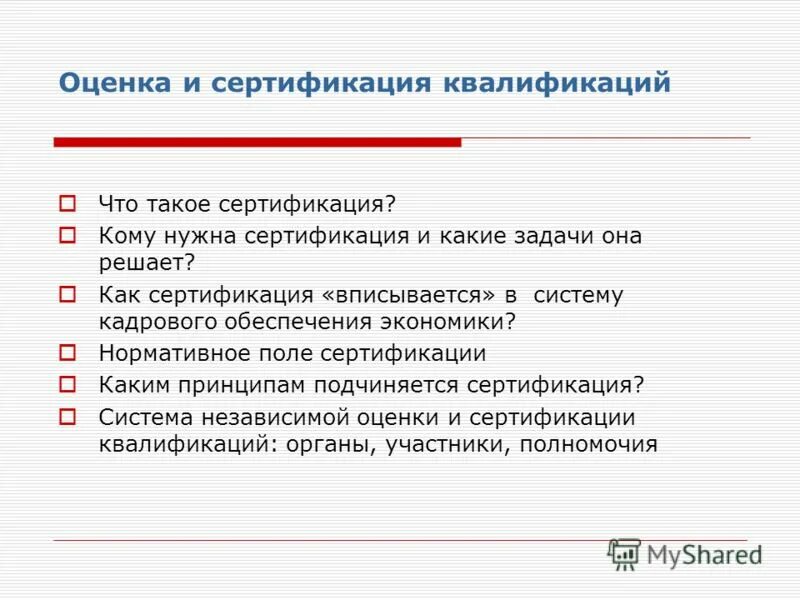 Оценка и сертификация квалификаций

Что такое сертификация?
Кому нужна сертификация и какие задачи она решает?
Как сертификация «вписывается» в систему кадрового обеспечения экономики?
Нормативное поле сертификации
Каким принципам подчиняется сертификация?
Система независимой оценки и сертификации квалификаций: органы, участники, полномочия

MyShared